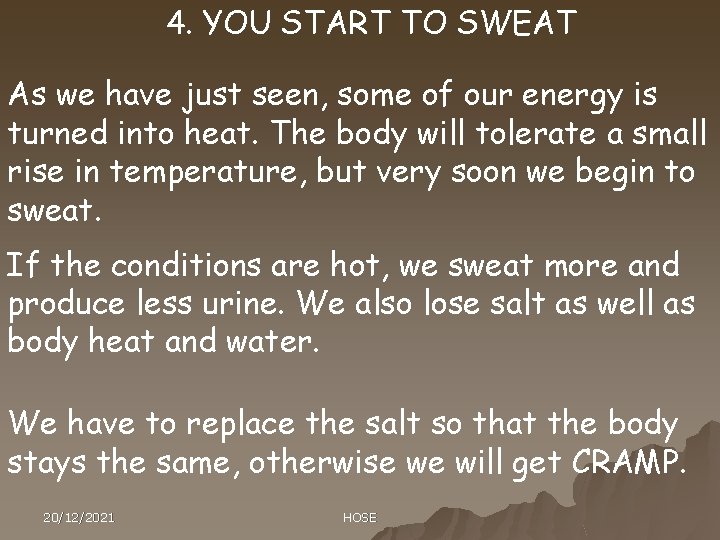 4. YOU START TO SWEAT

As we have just seen, some of our energy is turned into heat. The body will tolerate a small rise in temperature, but very soon we begin to sweat.

If the conditions are hot, we sweat more and produce less urine. We also lose salt as well as body heat and water.

We have to replace the salt so that the body stays the same, otherwise we will get CRAMP.

20/12/2021

HOSE